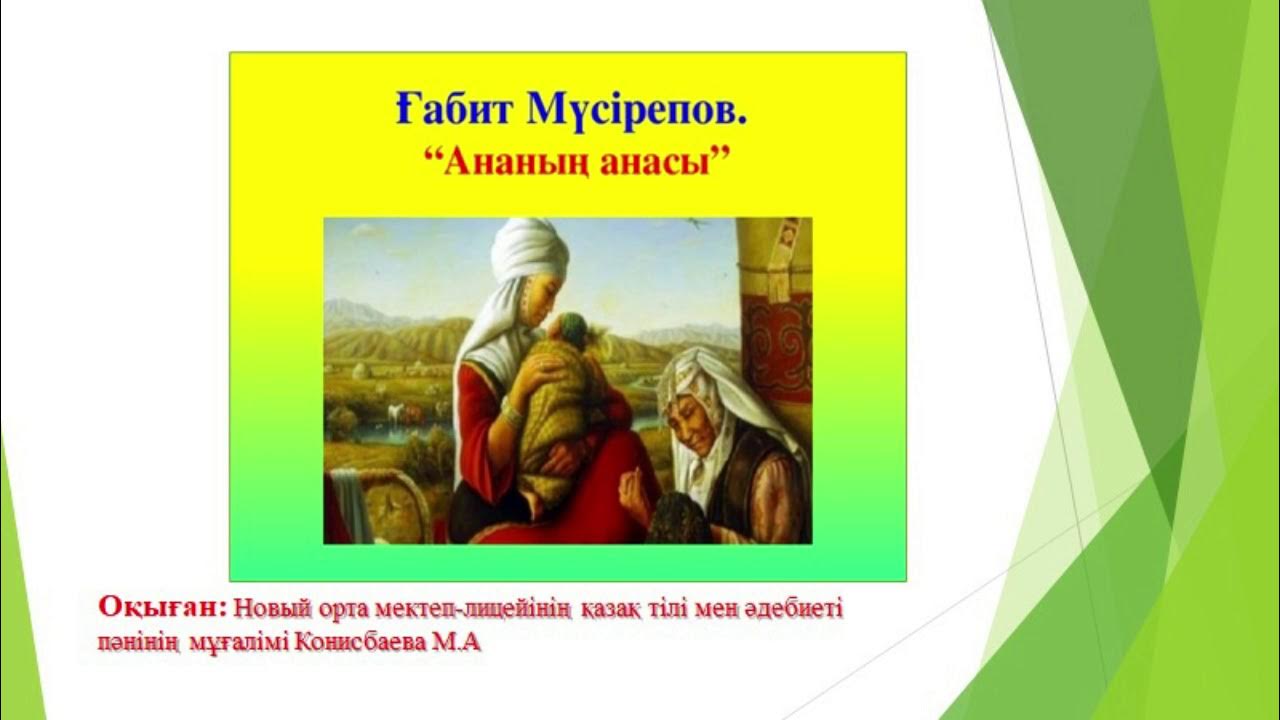 Ғабит Мүсірепов.
“Ананың анасы”

Оқыған: Новый орта мектеп-лицейінің қазақ тілі мен әдебиеті пәнінің мұғалімі Конисбаева М.А